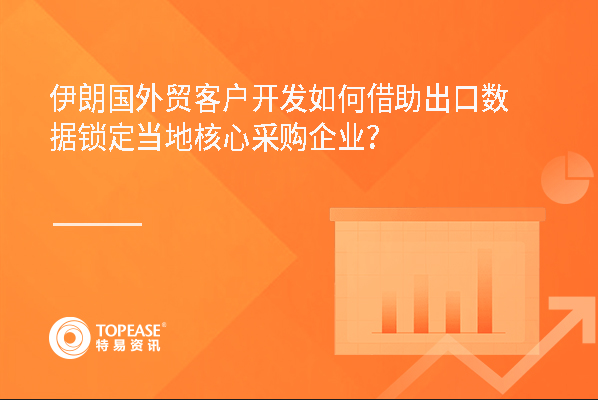 伊朗国外贸客户开发如何借助出口数据锁定当地核心采购企业?

TOPEASE®
特易资讯